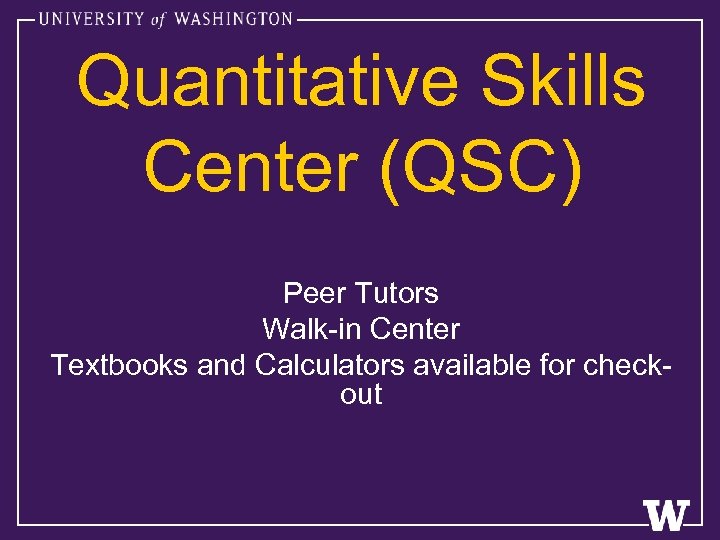 UNIVERSITY of WASHINGTON

Quantitative Skills Center (QSC)

Peer Tutors
Walk-in Center
Textbooks and Calculators available for check-out

W